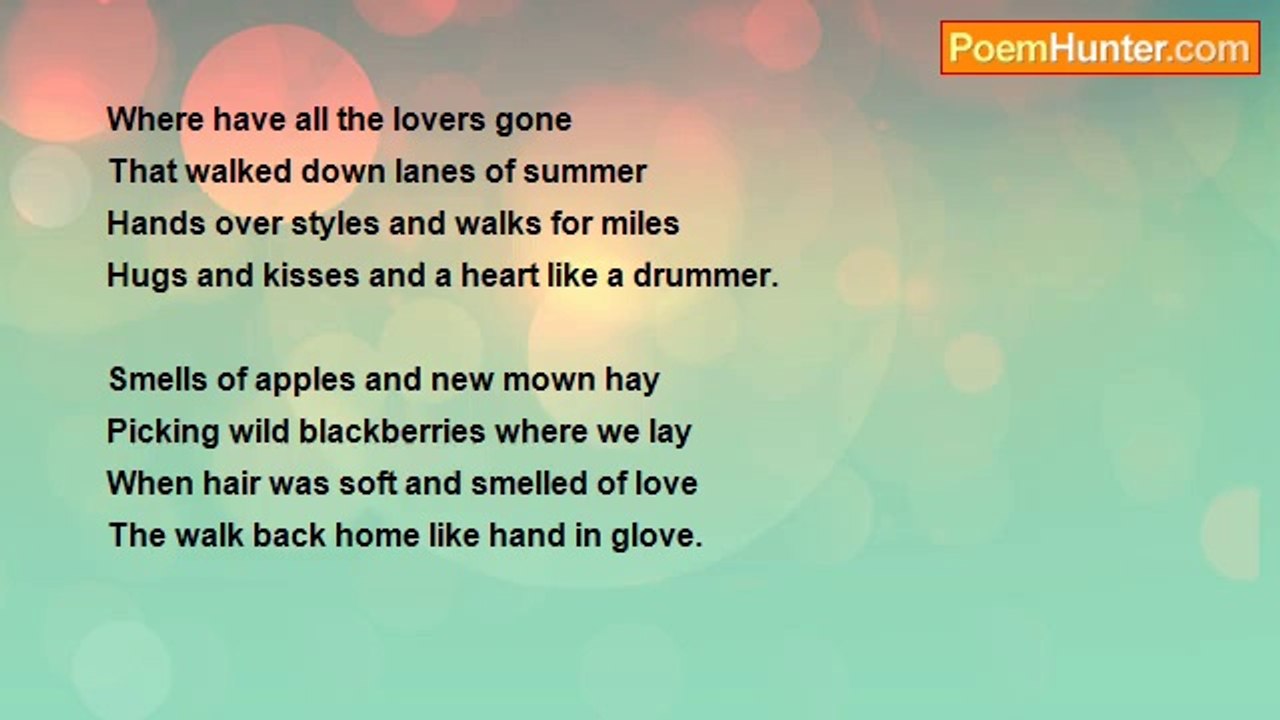 PoemHunter.com

Where have all the lovers gone
That walked down lanes of summer
Hands over styles and walks for miles
Hugs and kisses and a heart like a drummer.

Smells of apples and new mown hay
Picking wild blackberries where we lay
When hair was soft and smelled of love
The walk back home like hand in glove.